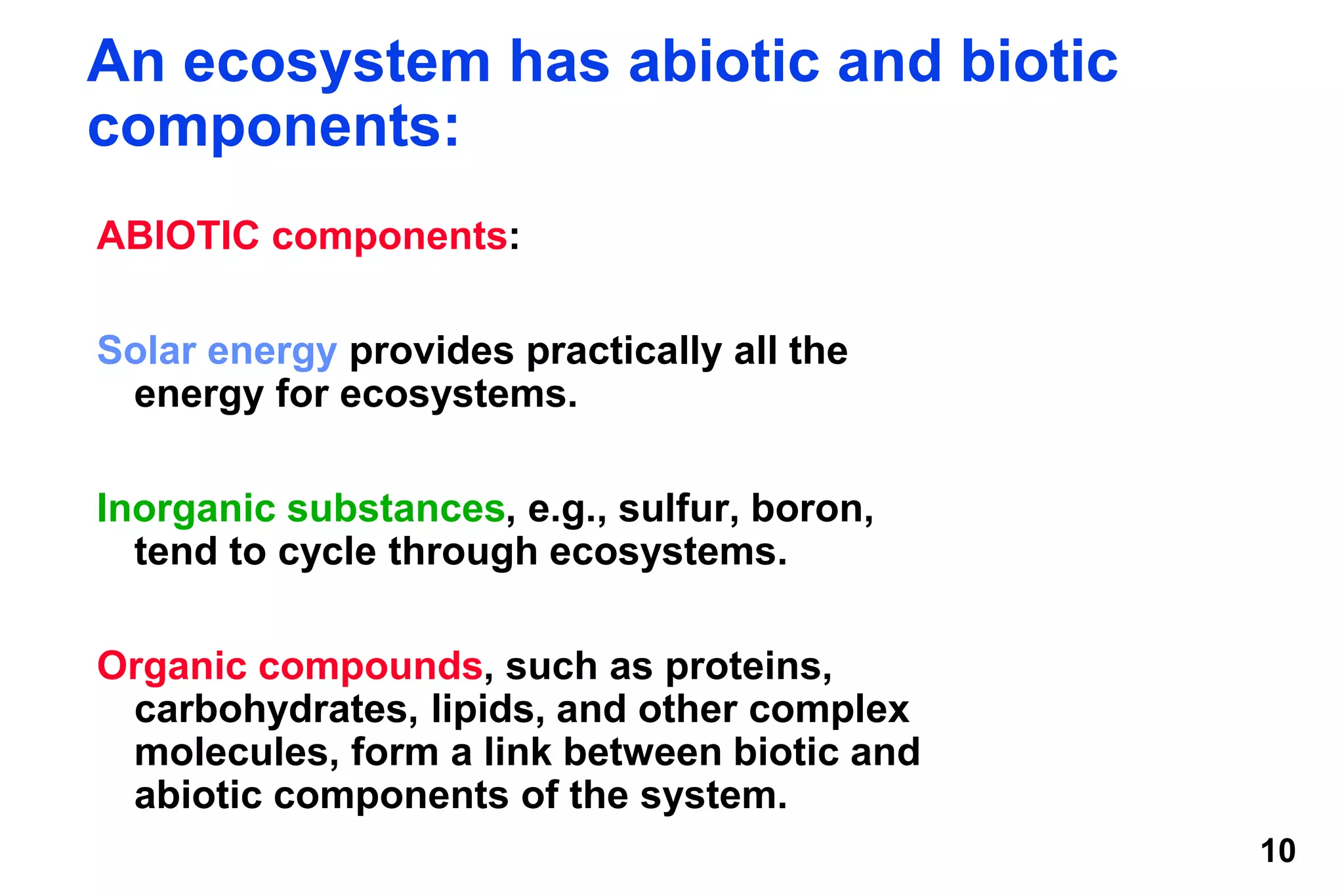 An ecosystem has abiotic and biotic components:

ABIOTIC components:

Solar energy provides practically all the energy for ecosystems.

Inorganic substances, e.g., sulfur, boron, tend to cycle through ecosystems.

Organic compounds, such as proteins, carbohydrates, lipids, and other complex molecules, form a link between biotic and abiotic components of the system.

10